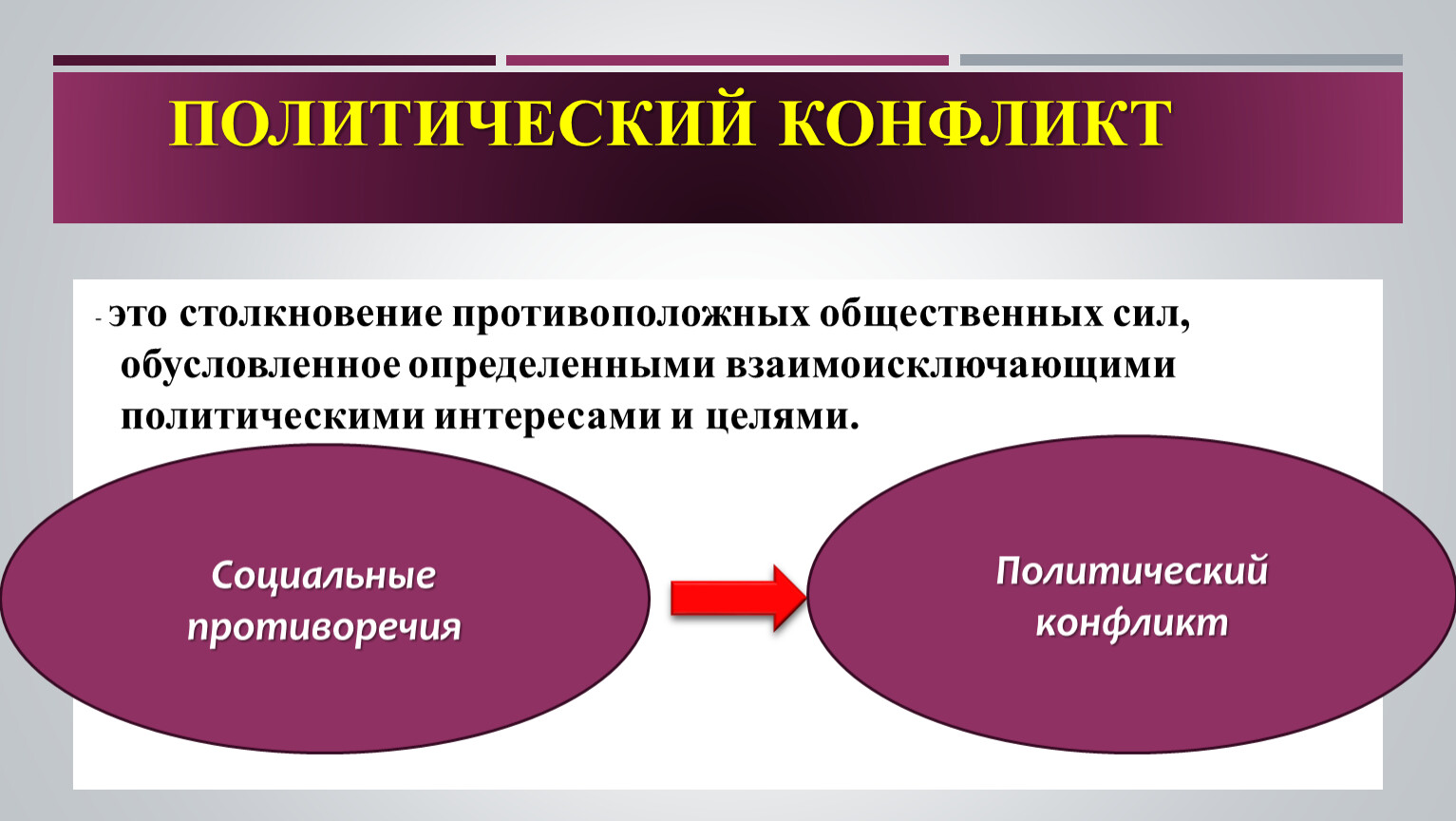 ПОЛИТИЧЕСКИЙ КОНФЛИКТ

- это столкновение противоположных общественных сил, обусловленное определенными взаимоисключающими политическими интересами и целями.

Социальные противоречия

Политический конфликт